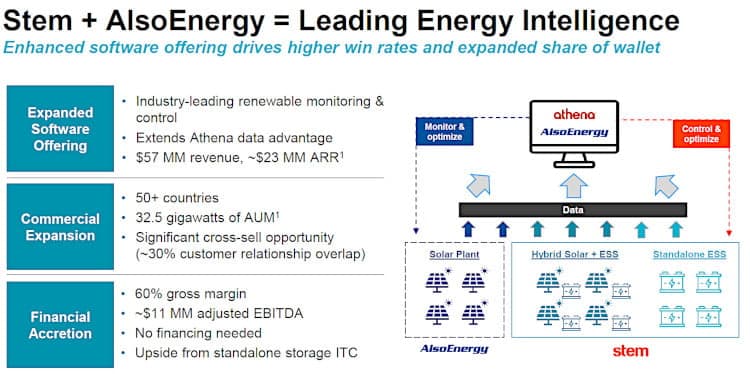 Stem + AlsoEnergy = Leading Energy Intelligence

Enhanced software offering drives higher win rates and expanded share of wallet

Expanded Software Offering

• Industry-leading renewable monitoring & control
• Extends Athena data advantage
• \$57 MM revenue, ~\$23 MM ARR$^1$

Commercial Expansion

• 50+ countries
• 32.5 gigawatts of AUM$^1$
• Significant cross-sell opportunity (~30% customer relationship overlap)

Financial Accretion

• 60% gross margin
• ~\$11 MM adjusted EBITDA
• No financing needed
• Upside from standalone storage ITC

Monitor & optimize

athena

AlsoEnergy

Control & optimize

Data

Solar Plant

Hybrid Solar + ESS

Standalone ESS

AlsoEnergy

stem